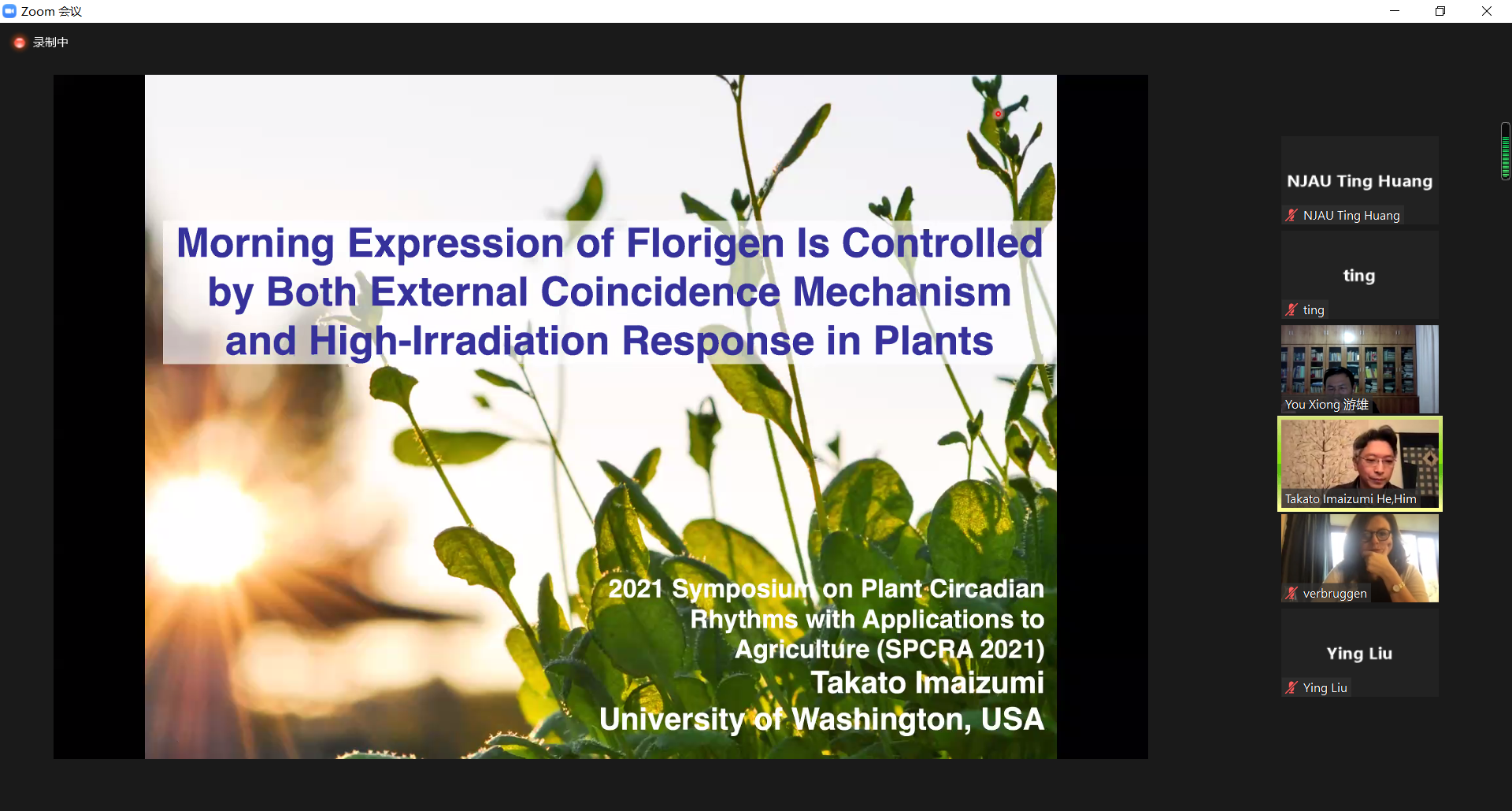 Zoom 会议

录制中

Morning Expression of Florigen Is Controlled by Both External Coincidence Mechanism and High-Irradiation Response in Plants

2021 Symposium on Plant Circadian Rhythms with Applications to Agriculture (SPCRA 2021)
Takato Imaizumi
University of Washington, USA

NJAU Ting Huang
NJAU Ting Huang

ting
ting

You Xiong 游雄

Takato Imaizumi He,Him

verbruggen

Ying Liu
Ying Liu